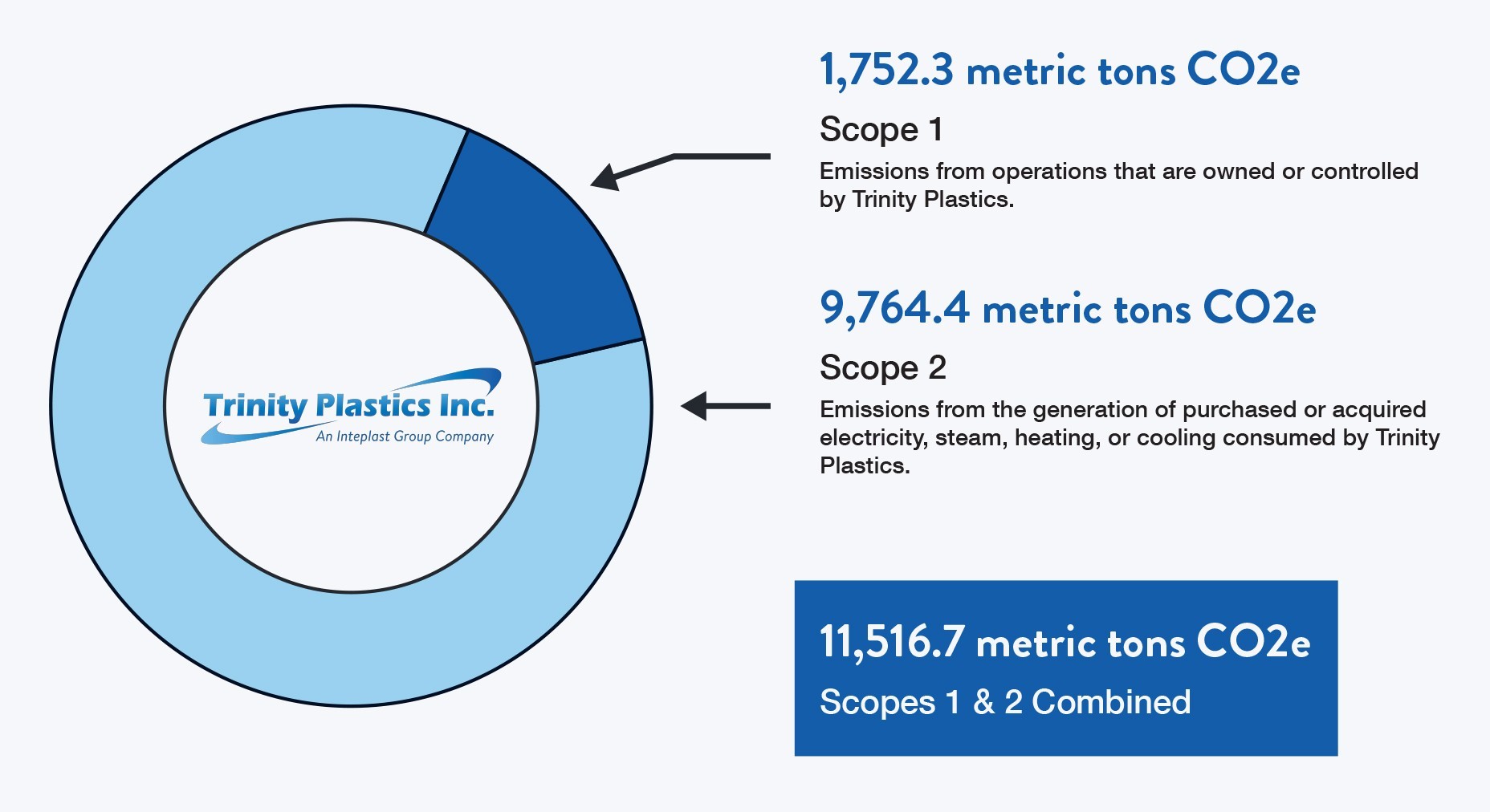 Trinity Plastics Inc.
An Inteplast Group Company

1,752.3 metric tons CO2e

Scope 1

Emissions from operations that are owned or controlled by Trinity Plastics.

9,764.4 metric tons CO2e

Scope 2

Emissions from the generation of purchased or acquired electricity, steam, heating, or cooling consumed by Trinity Plastics.

11,516.7 metric tons CO2e

Scopes 1 & 2 Combined